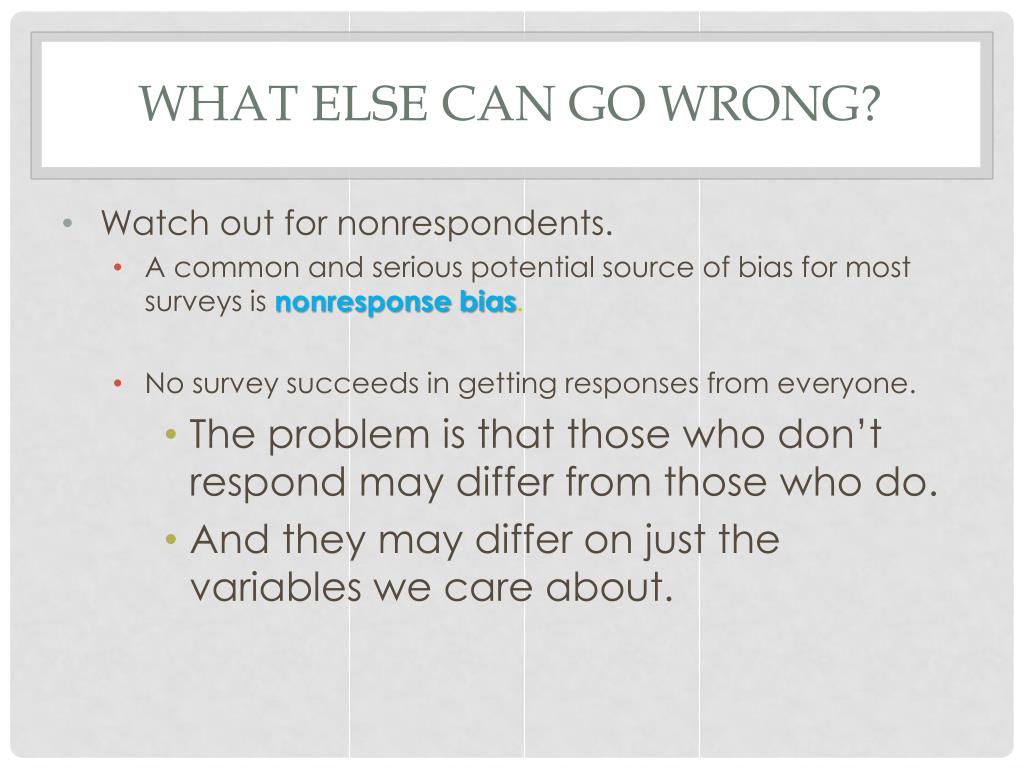 WHAT ELSE CAN GO WRONG?

• Watch out for nonrespondents.
  • A common and serious potential source of bias for most surveys is nonresponse bias.

  • No survey succeeds in getting responses from everyone.
    • The problem is that those who don't respond may differ from those who do.
    • And they may differ on just the variables we care about.